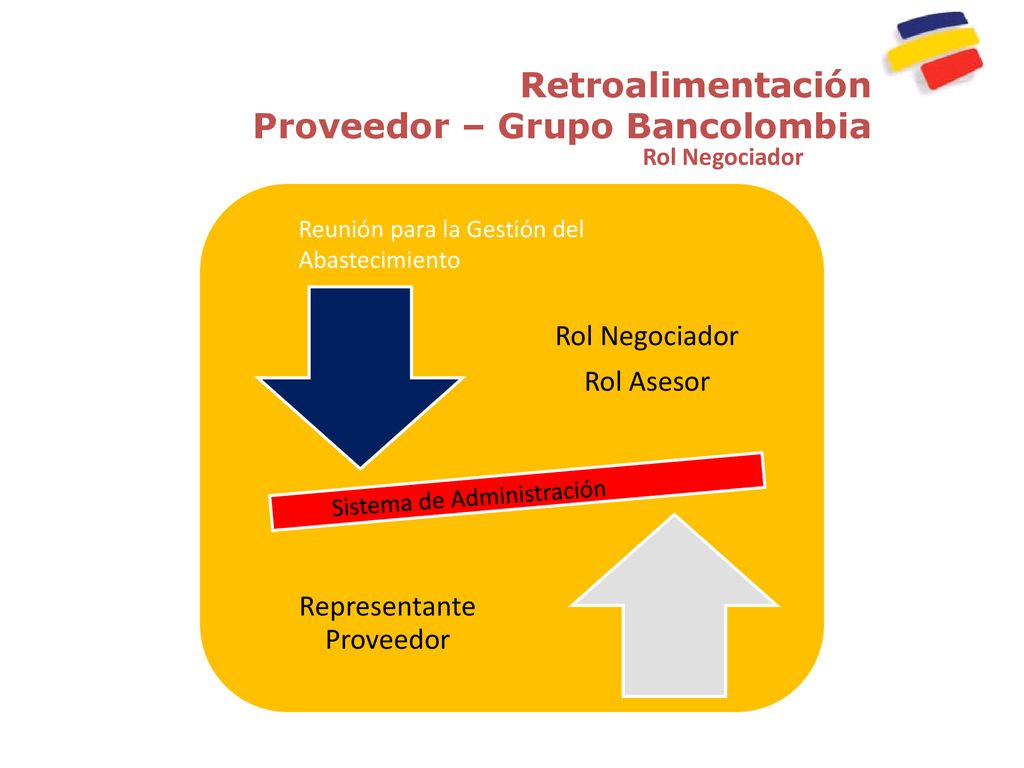 Retroalimentación
Proveedor – Grupo Bancolombia
Rol Negociador

Reunión para la Gestión del Abastecimiento

Rol Negociador

Rol Asesor

Sistema de Administración

Representante Proveedor